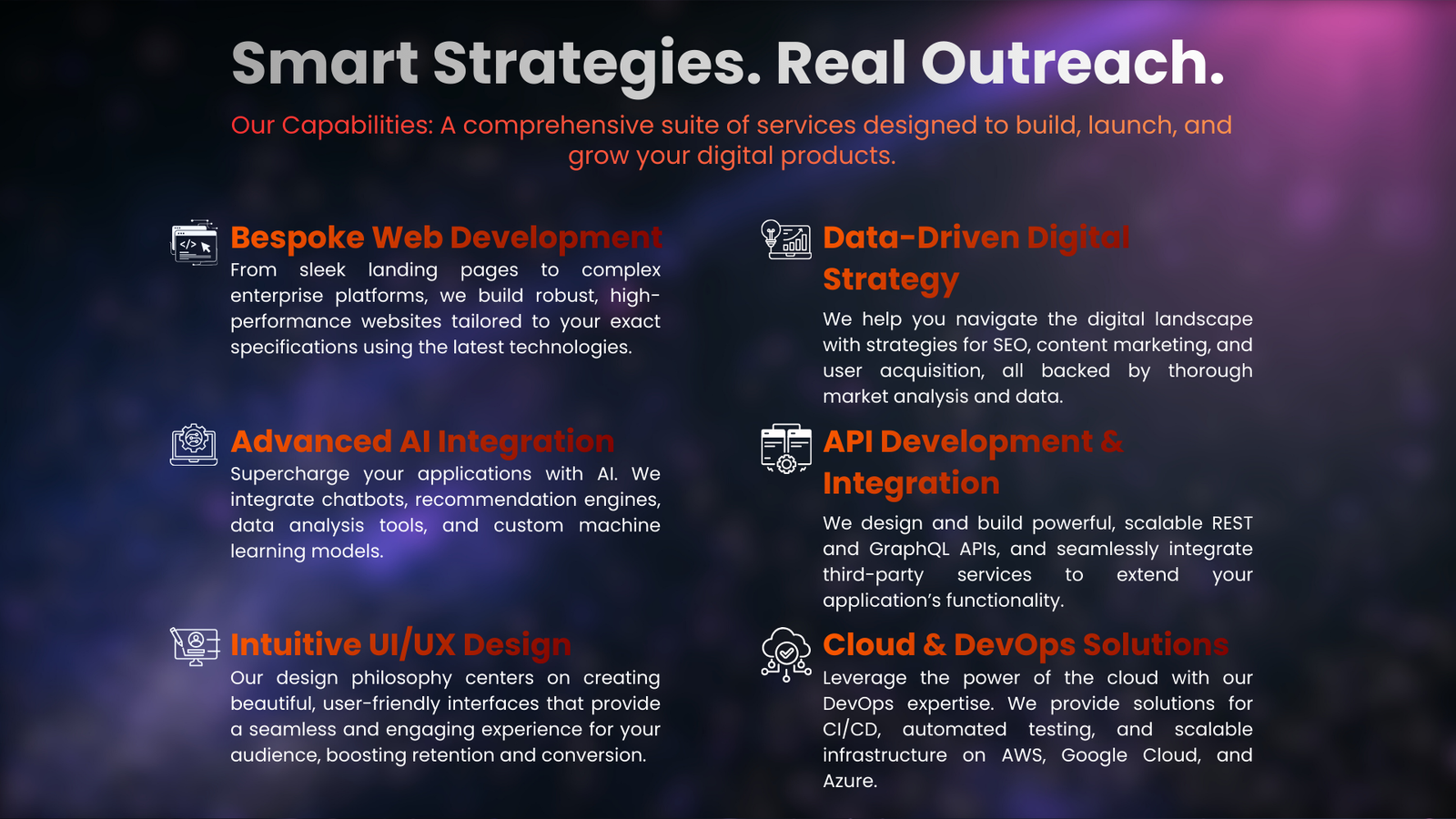 Smart Strategies. Real Outreach.

Our Capabilities: A comprehensive suite of services designed to build, launch, and grow your digital products.

Bespoke Web Development

From sleek landing pages to complex enterprise platforms, we build robust, high-performance websites tailored to your exact specifications using the latest technologies.

Advanced AI Integration

Supercharge your applications with AI. We integrate chatbots, recommendation engines, data analysis tools, and custom machine learning models.

Intuitive UI/UX Design

Our design philosophy centers on creating beautiful, user-friendly interfaces that provide a seamless and engaging experience for your audience, boosting retention and conversion.

Data-Driven Digital Strategy

We help you navigate the digital landscape with strategies for SEO, content marketing, and user acquisition, all backed by thorough market analysis and data.

API Development & Integration

We design and build powerful, scalable REST and GraphQL APIs, and seamlessly integrate third-party services to extend your application's functionality.

Cloud & DevOps Solutions

Leverage the power of the cloud with our DevOps expertise. We provide solutions for CI/CD, automated testing, and scalable infrastructure on AWS, Google Cloud, and Azure.